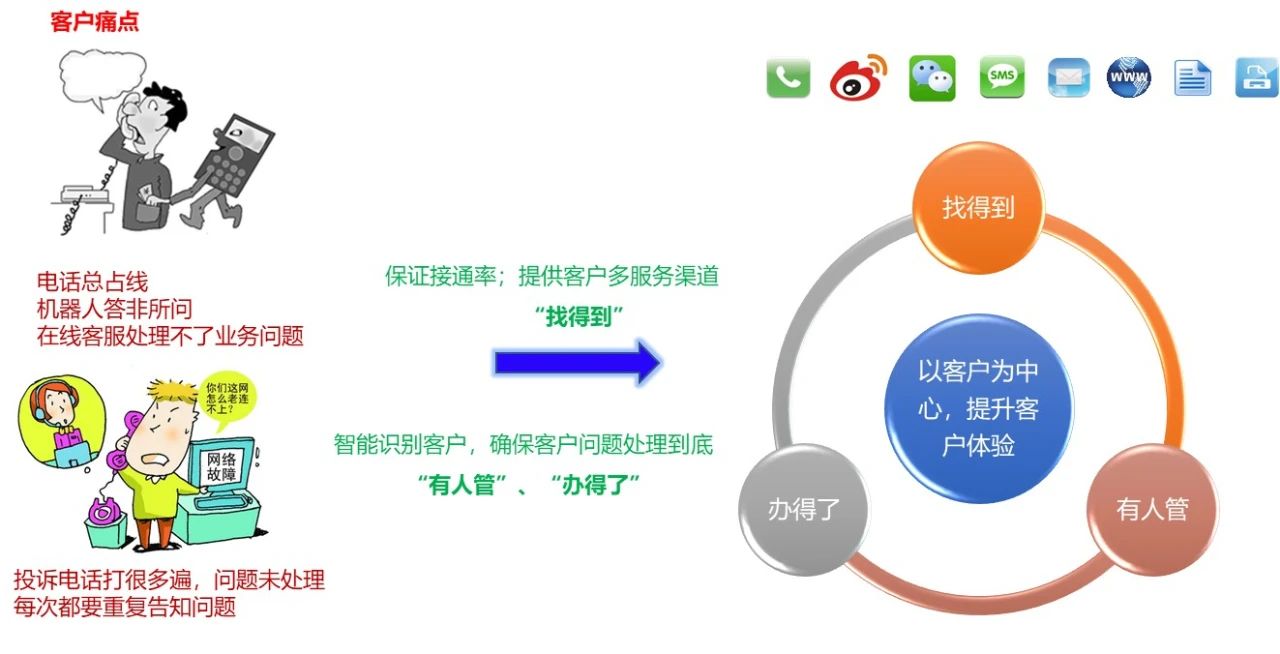 客户痛点

电话总占线
机器人答非所问
在线客服处理不了业务问题

你们这网怎么老连不上?

网络故障

投诉电话打很多遍，问题未处理
每次都要重复告知问题

保证接通率；提供客户多服务渠道
“找得到”

智能识别客户，确保客户问题处理到底
“有人管”、“办得了”

SMS

WWW

找得到

以客户为中心，提升客户体验

办得了

有人管